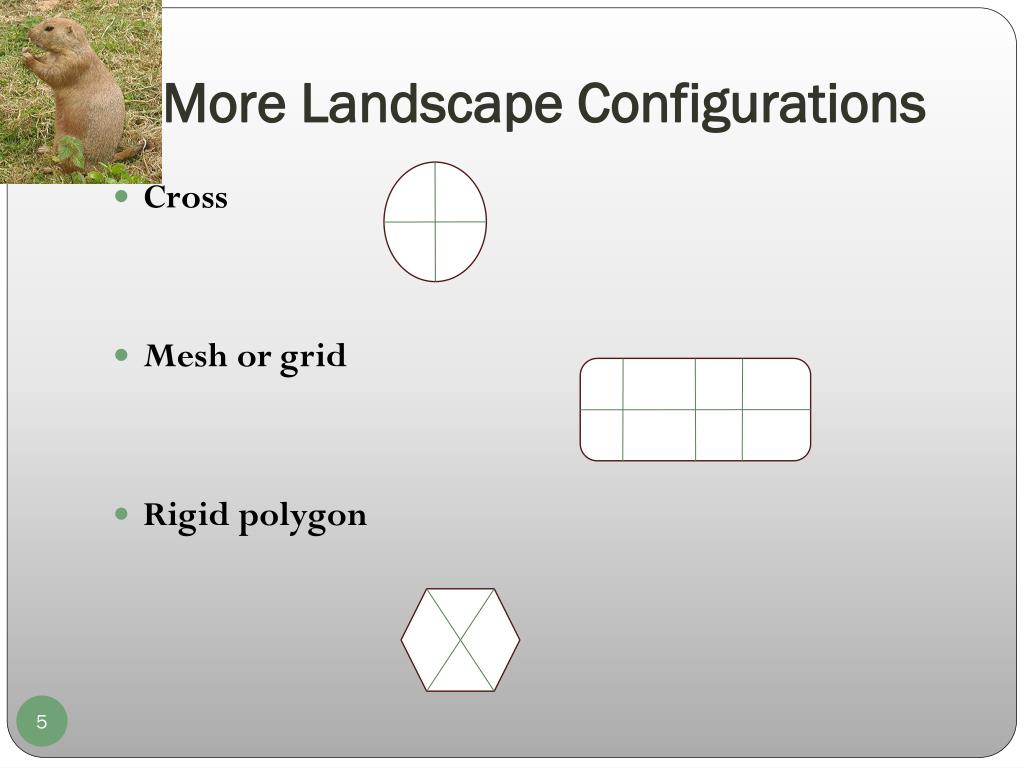 More Landscape Configurations

- Cross
- Mesh or grid
- Rigid polygon

5